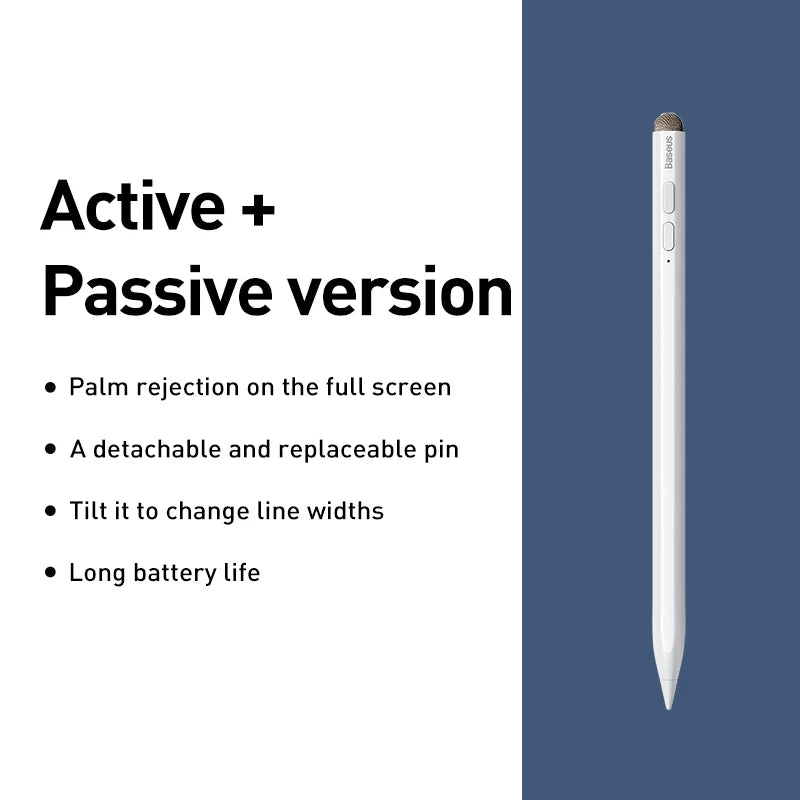 Active +
Passive version

• Palm rejection on the full screen

• A detachable and replaceable pin

• Tilt it to change line widths

• Long battery life

Baseus